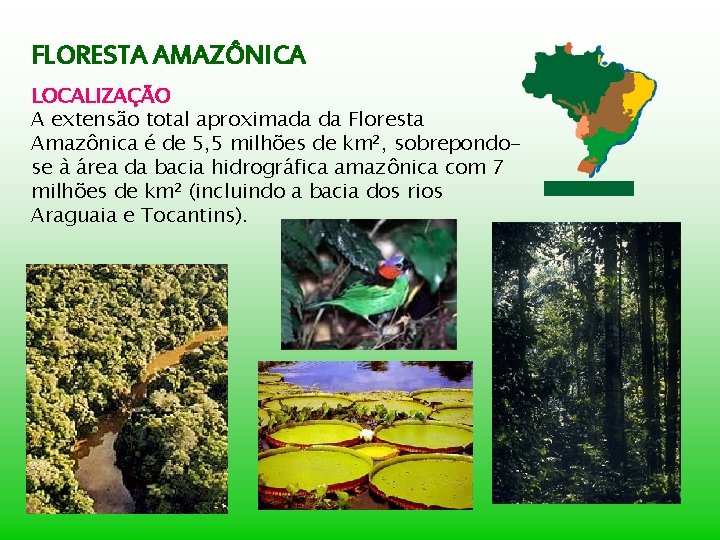 FLORESTA AMAZÔNICA

LOCALIZAÇÃO
A extensão total aproximada da Floresta Amazônica é de 5,5 milhões de km², sobrepondo-se à área da bacia hidrográfica amazônica com 7 milhões de km² (incluindo a bacia dos rios Araguaia e Tocantins).